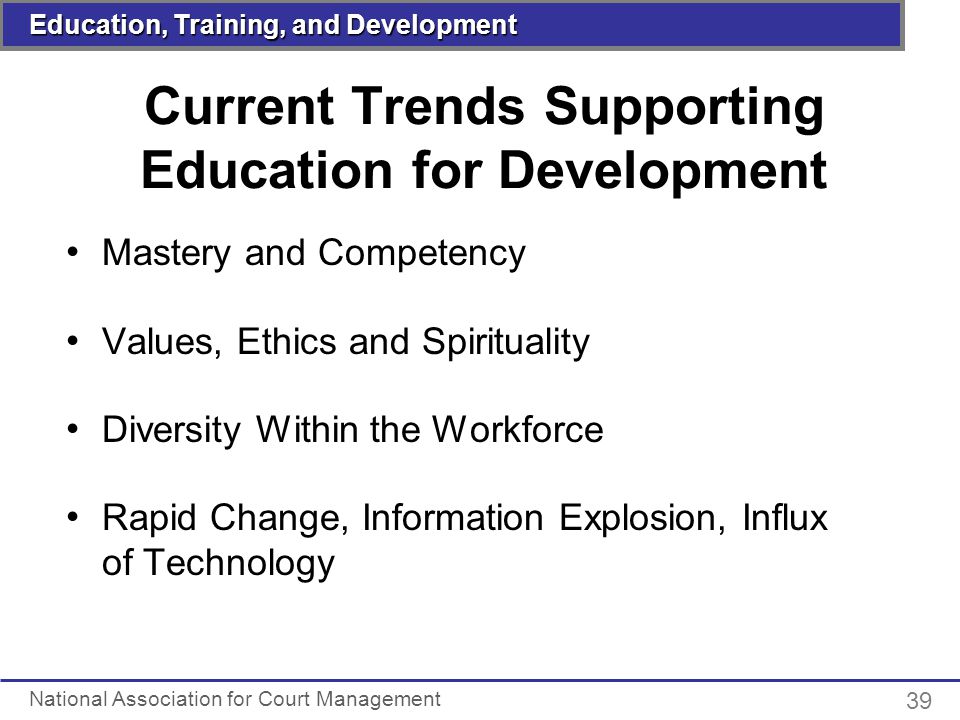 Education, Training, and Development

Current Trends Supporting Education for Development

• Mastery and Competency

• Values, Ethics and Spirituality

• Diversity Within the Workforce

• Rapid Change, Information Explosion, Influx of Technology

National Association for Court Management

39